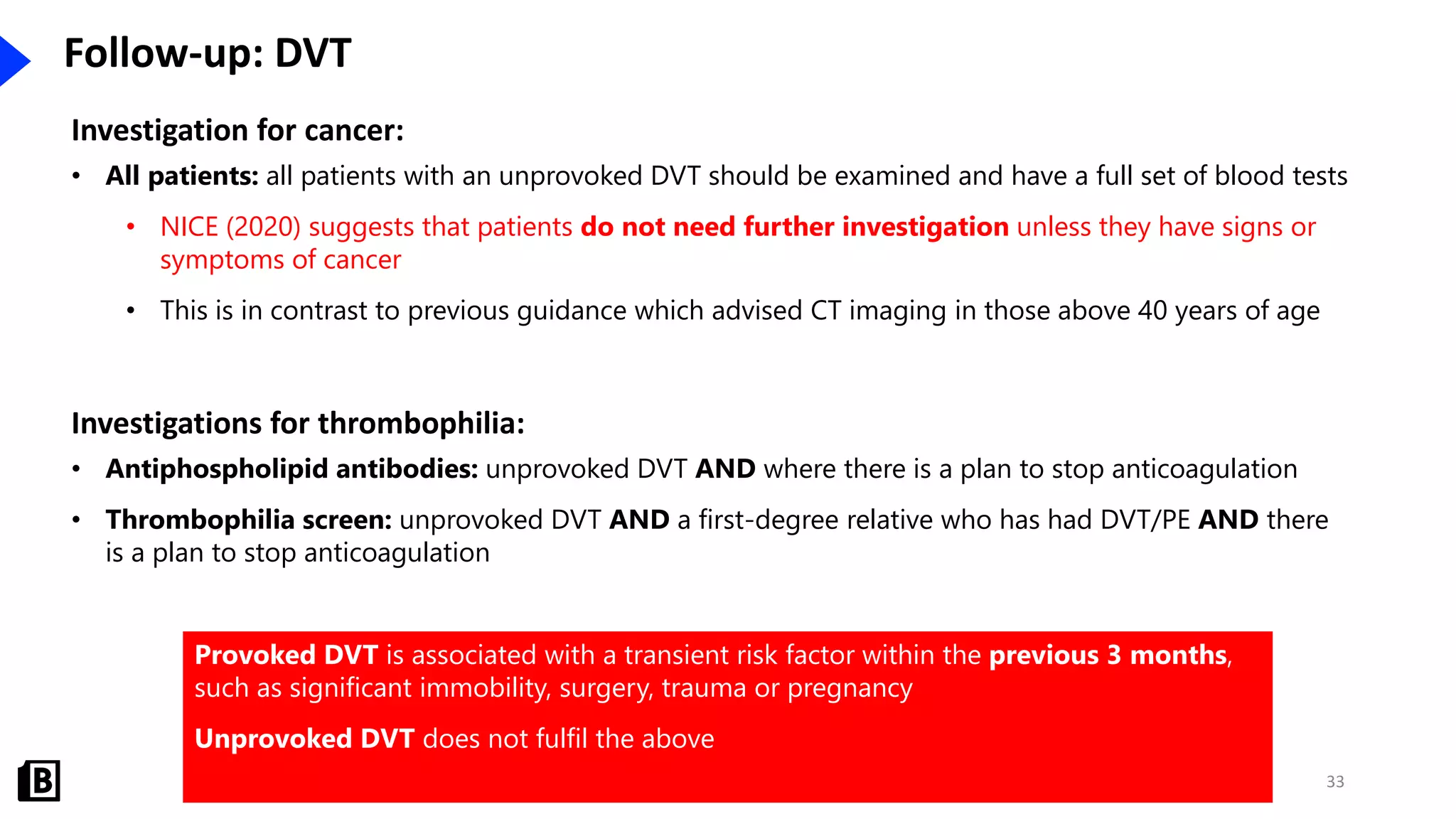 Follow-up: DVT

Investigation for cancer:

• All patients: all patients with an unprovoked DVT should be examined and have a full set of blood tests

• NICE (2020) suggests that patients do not need further investigation unless they have signs or symptoms of cancer

• This is in contrast to previous guidance which advised CT imaging in those above 40 years of age

Investigations for thrombophilia:

• Antiphospholipid antibodies: unprovoked DVT AND where there is a plan to stop anticoagulation

• Thrombophilia screen: unprovoked DVT AND a first-degree relative who has had DVT/PE AND there is a plan to stop anticoagulation

Provoked DVT is associated with a transient risk factor within the previous 3 months, such as significant immobility, surgery, trauma or pregnancy

Unprovoked DVT does not fulfil the above

B

33